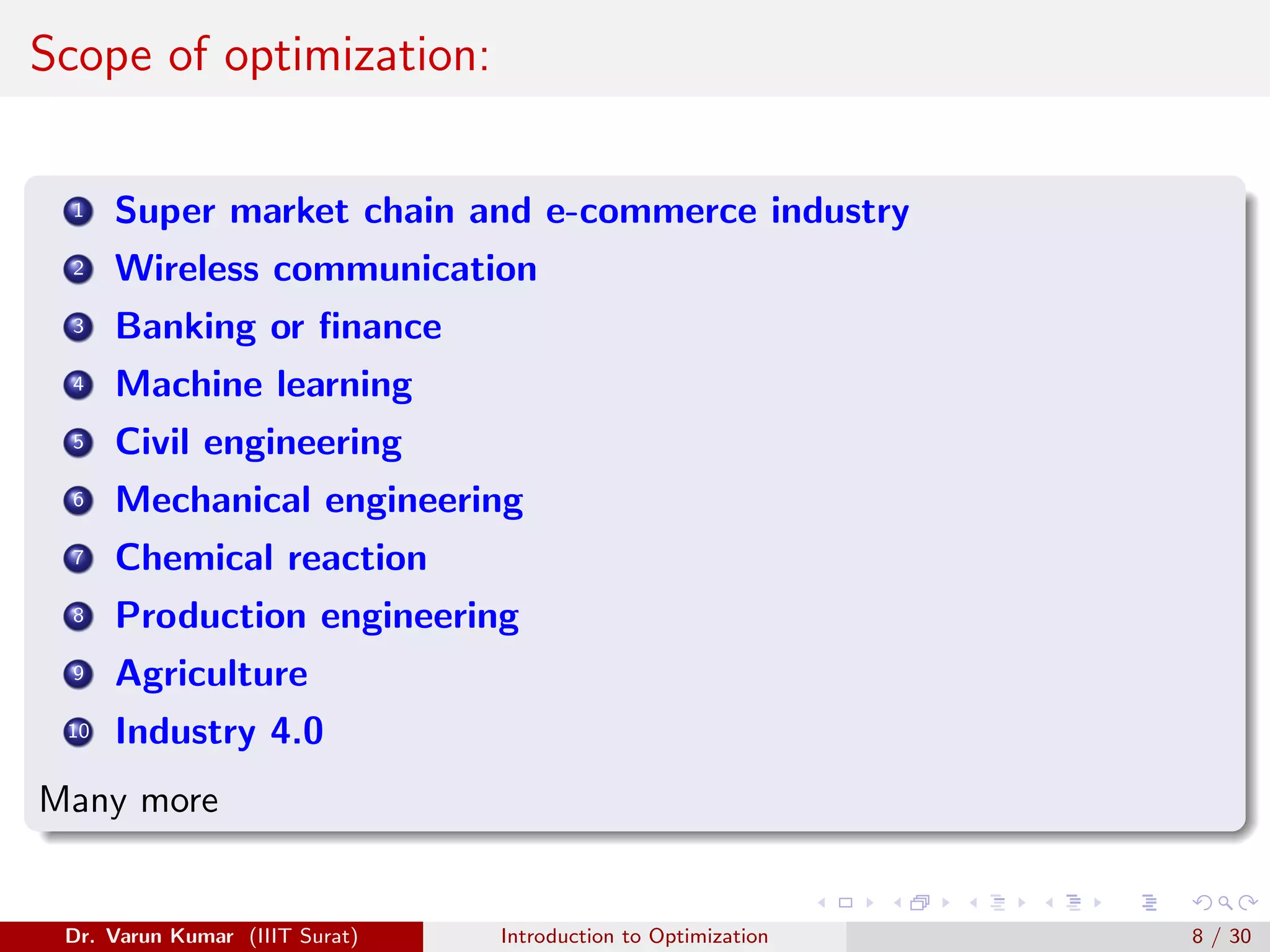 Scope of optimization:

1 Super market chain and e-commerce industry
2 Wireless communication
3 Banking or finance
4 Machine learning
5 Civil engineering
6 Mechanical engineering
7 Chemical reaction
8 Production engineering
9 Agriculture
10 Industry 4.0

Many more

Dr. Varun Kumar (IIIT Surat) Introduction to Optimization 8 / 30